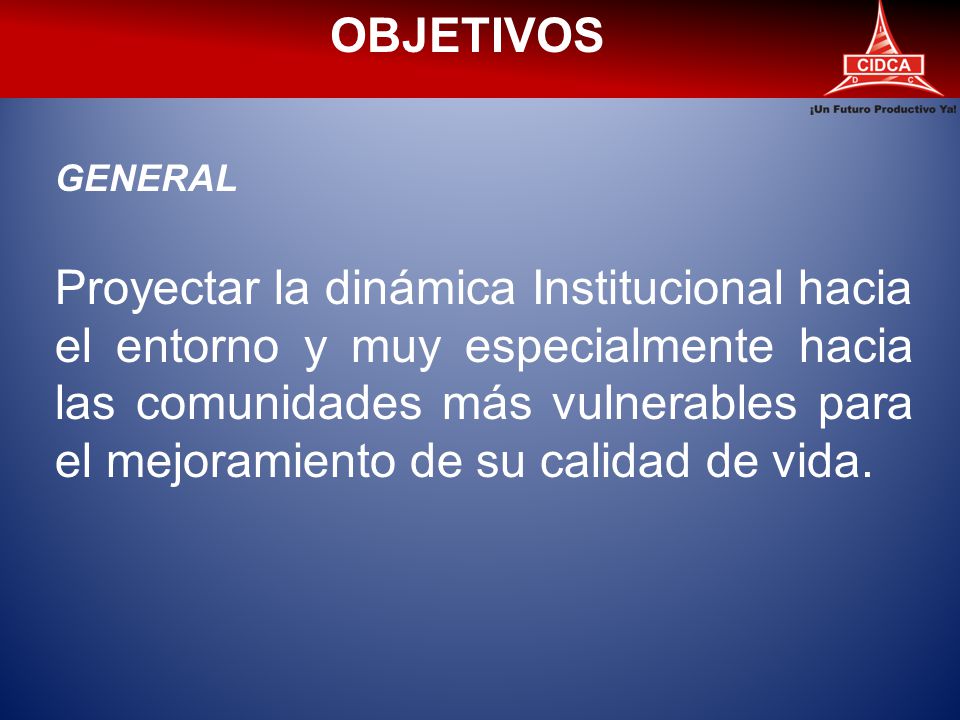 OBJETIVOS

CIDCA
D C

¡Un Futuro Productivo Ya!

GENERAL

Proyectar la dinámica Institucional hacia el entorno y muy especialmente hacia las comunidades más vulnerables para el mejoramiento de su calidad de vida.